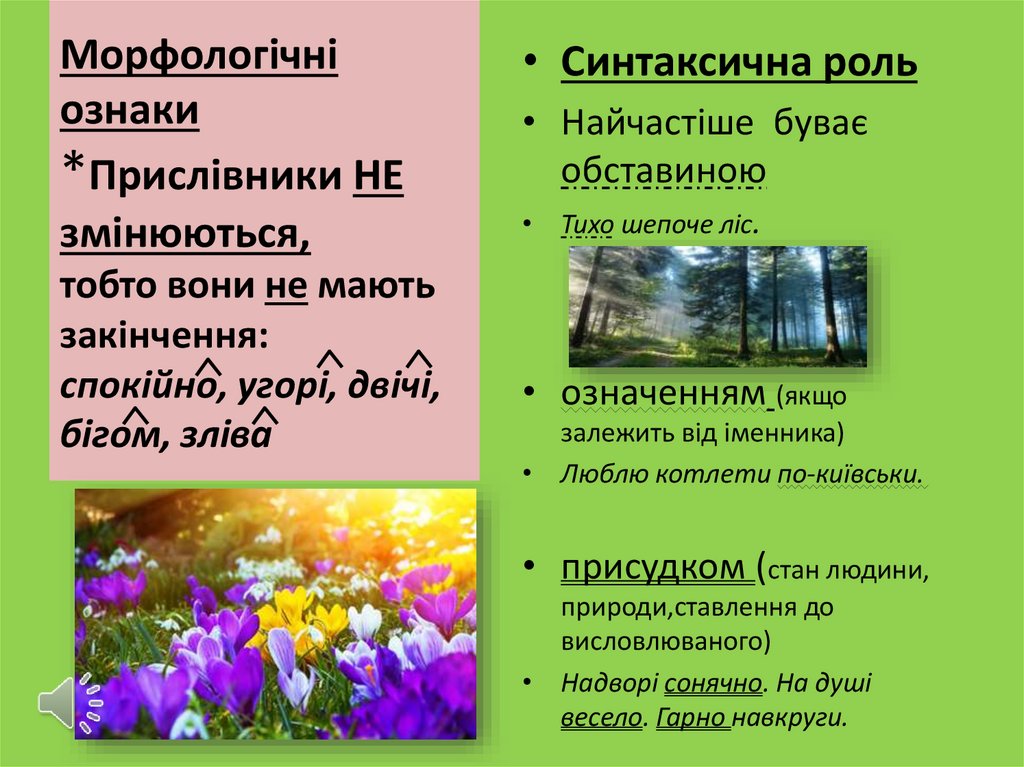 Морфологічні ознаки

*Прислівники НЕ змінюються, тобто вони не мають закінчення: спокійно, угорі, двічі, бігом, зліва

• Синтаксична роль

• Найчастіше буває обставиною

• Тихо шепоче ліс.

• означенням (якщо залежить від іменника)

• Люблю котлети по-київськи.

• присудком (стан людини, природи,ставлення до висловлюваного)

• Надворі сонячно. На душі весело. Гарно навкруги.